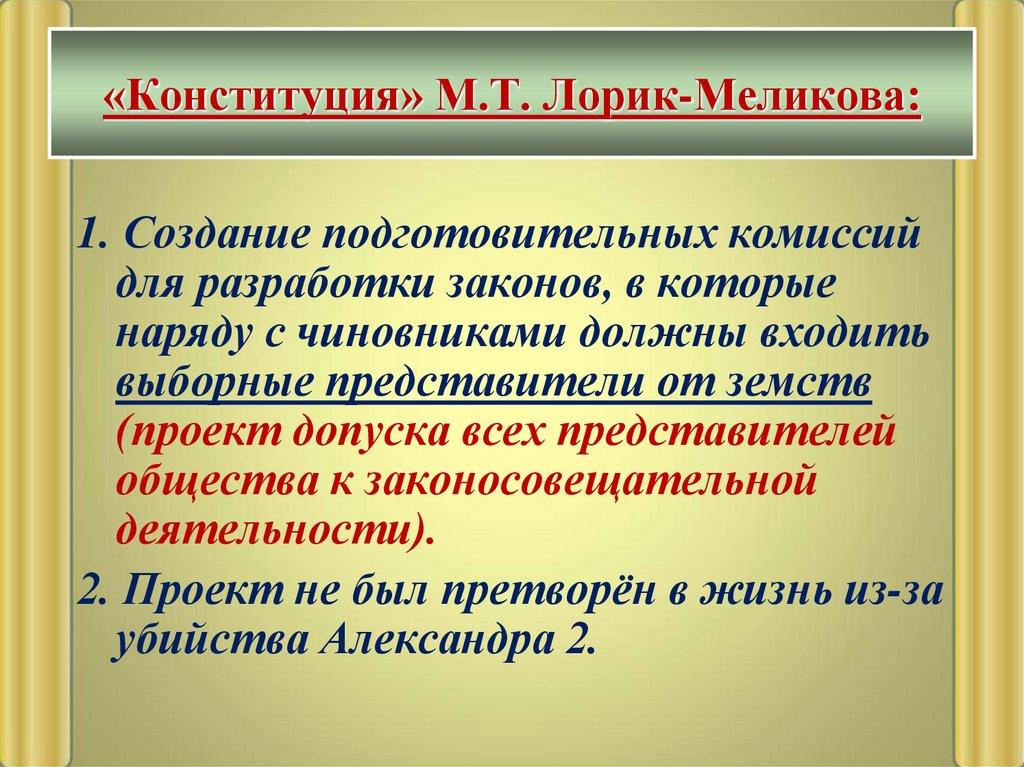 «Конституция» М.Т. Лорик-Меликова:

1. Создание подготовительных комиссий для разработки законов, в которые наряду с чиновниками должны входить выборные представители от земств (проект допуска всех представителей общества к законосовещательной деятельности).

2. Проект не был претворён в жизнь из-за убийства Александра 2.